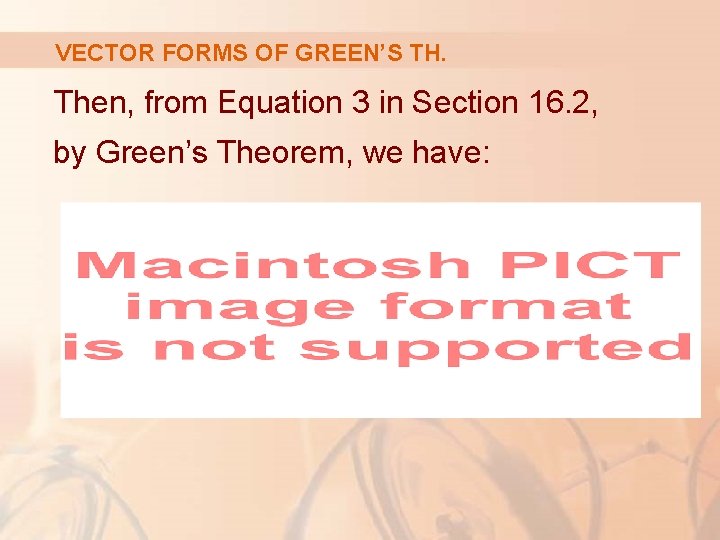 VECTOR FORMS OF GREEN'S TH.

Then, from Equation 3 in Section 16.2, by Green's Theorem, we have:

Macintosh PICT
image format
is not supported